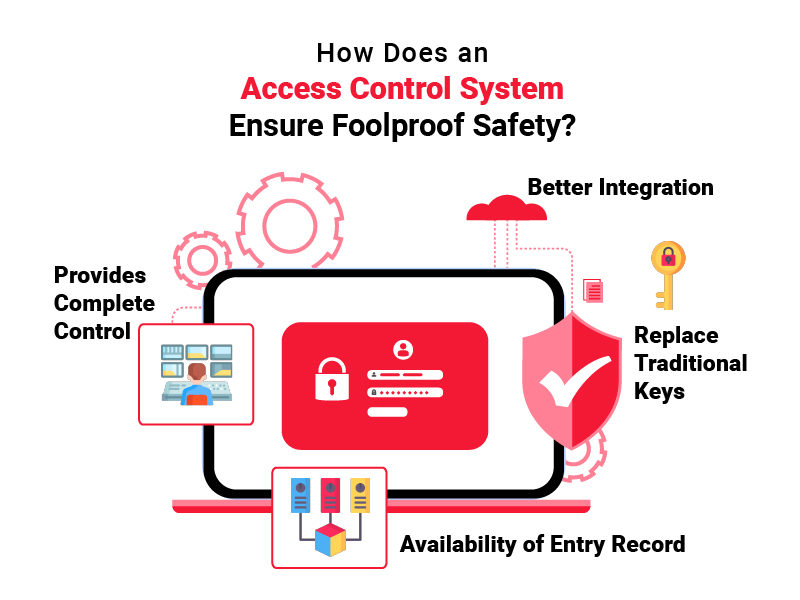 How Does an
Access Control System
Ensure Foolproof Safety?

Better Integration

Provides Complete Control

Replace Traditional Keys

Availability of Entry Record